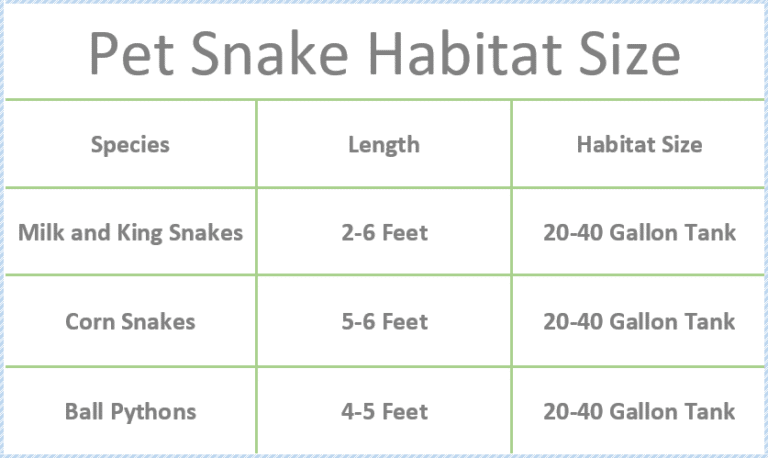 Pet Snake Habitat Size

| Species | Length | Habitat Size |
|---|---|---|
| Milk and King Snakes | 2-6 Feet | 20-40 Gallon Tank |
| Corn Snakes | 5-6 Feet | 20-40 Gallon Tank |
| Ball Pythons | 4-5 Feet | 20-40 Gallon Tank |